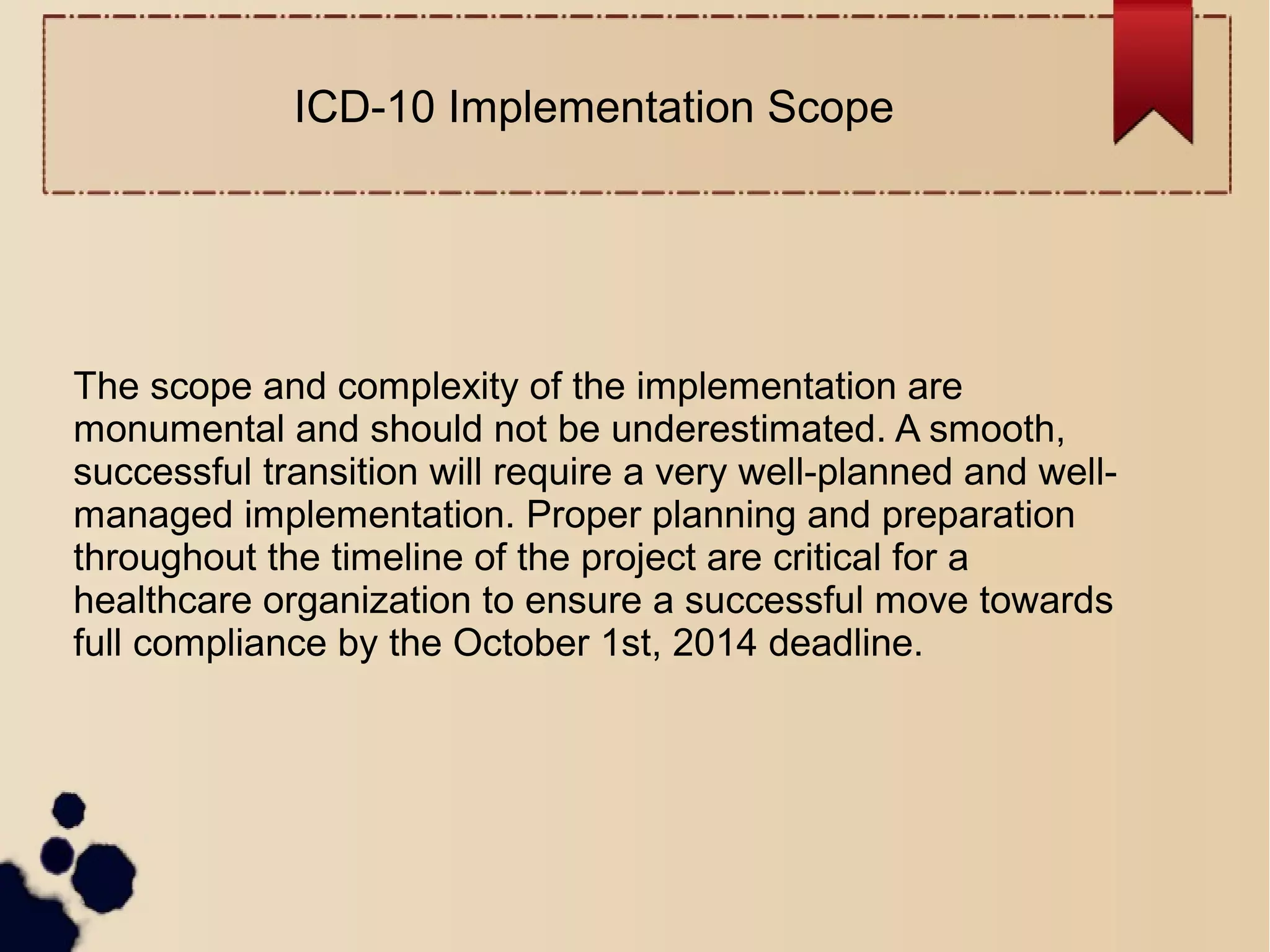 ICD-10 Implementation Scope

The scope and complexity of the implementation are monumental and should not be underestimated. A smooth, successful transition will require a very well-planned and well-managed implementation. Proper planning and preparation throughout the timeline of the project are critical for a healthcare organization to ensure a successful move towards full compliance by the October 1st, 2014 deadline.